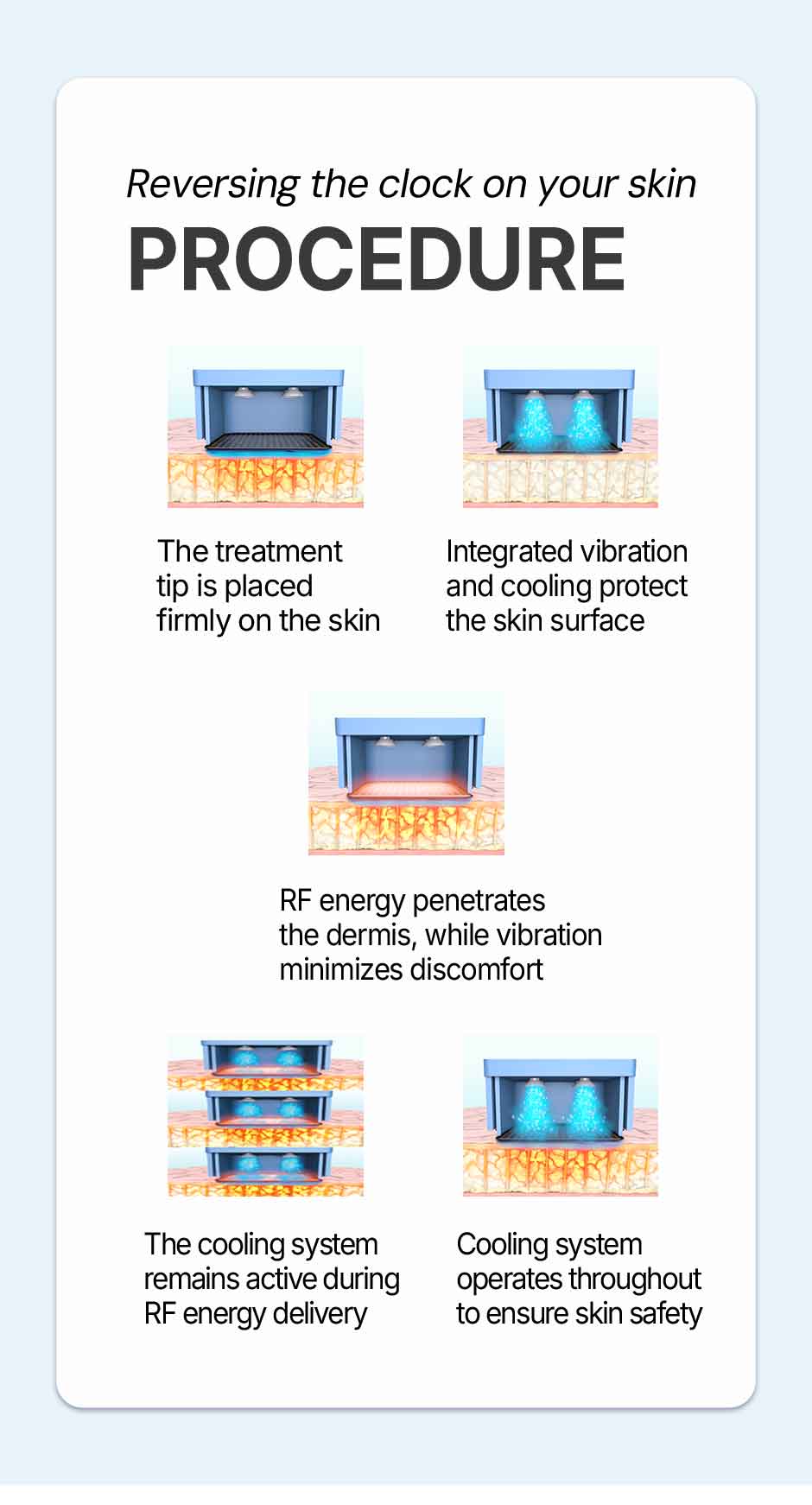 Reversing the clock on your skin

PROCEDURE

The treatment tip is placed firmly on the skin

Integrated vibration and cooling protect the skin surface

RF energy penetrates the dermis, while vibration minimizes discomfort

The cooling system remains active during RF energy delivery

Cooling system operates throughout to ensure skin safety